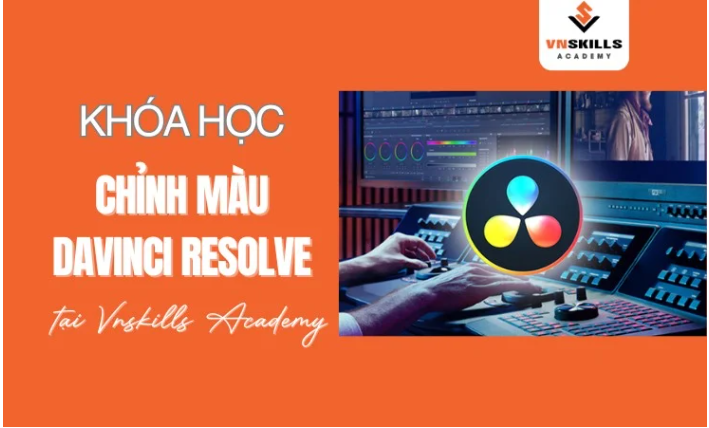 VNSKILLS
ACADEMY

KHÓA HỌC
CHỈNH MÀU
DAVINCI RESOLVE
tại Vnskills Academy